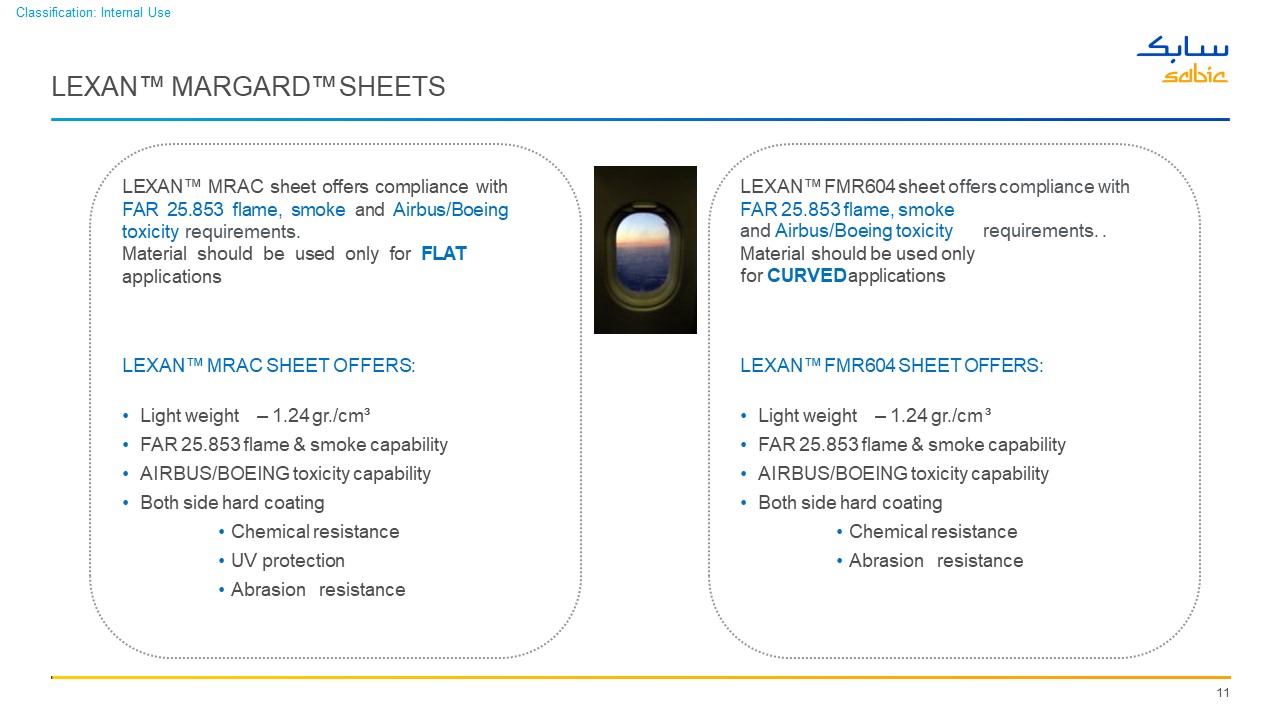 Classification: Internal Use

سابك
sabic

LEXAN™ MARGARD™ SHEETS

LEXAN™ MRAC sheet offers compliance with FAR 25.853 flame, smoke and Airbus/Boeing toxicity requirements.
Material should be used only for FLAT applications

LEXAN™ MRAC SHEET OFFERS:

• Light weight – 1.24 gr./cm³
• FAR 25.853 flame & smoke capability
• AIRBUS/BOEING toxicity capability
• Both side hard coating
  • Chemical resistance
  • UV protection
  • Abrasion resistance

LEXAN™ FMR604 sheet offers compliance with FAR 25.853 flame, smoke and Airbus/Boeing toxicity requirements. .
Material should be used only for CURVED applications

LEXAN™ FMR604 SHEET OFFERS:

• Light weight – 1.24 gr./cm³
• FAR 25.853 flame & smoke capability
• AIRBUS/BOEING toxicity capability
• Both side hard coating
  • Chemical resistance
  • Abrasion resistance

11